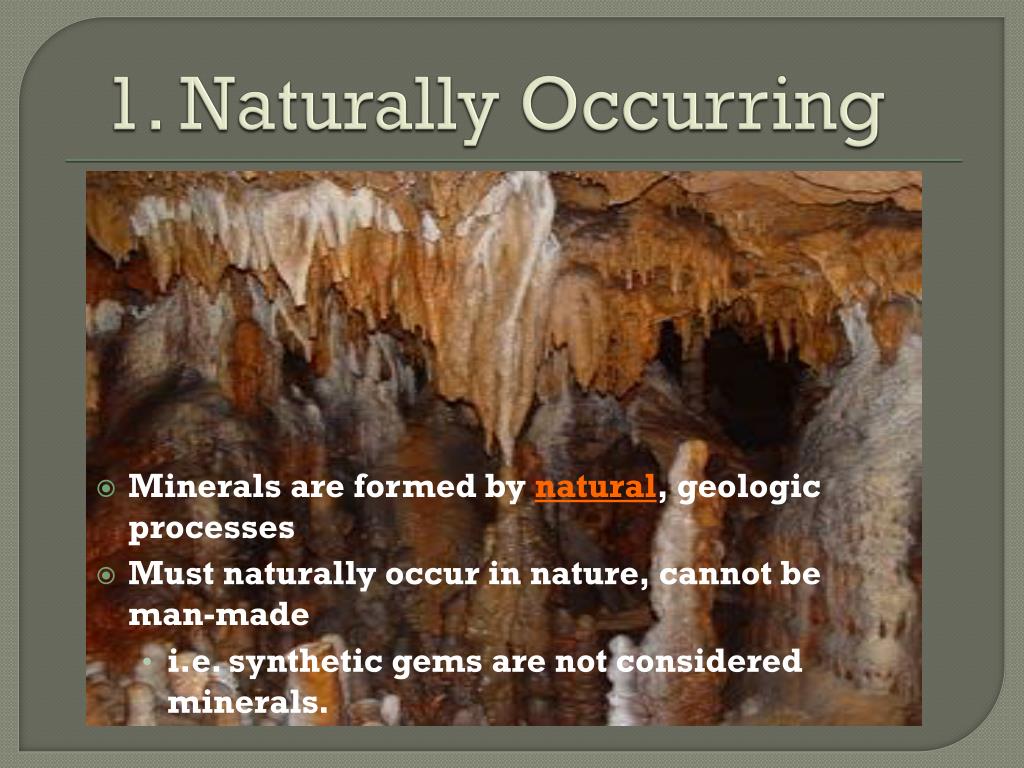 1. Naturally Occurring

Minerals are formed by natural, geologic processes

Must naturally occur in nature, cannot be man-made

i.e. synthetic gems are not considered minerals.